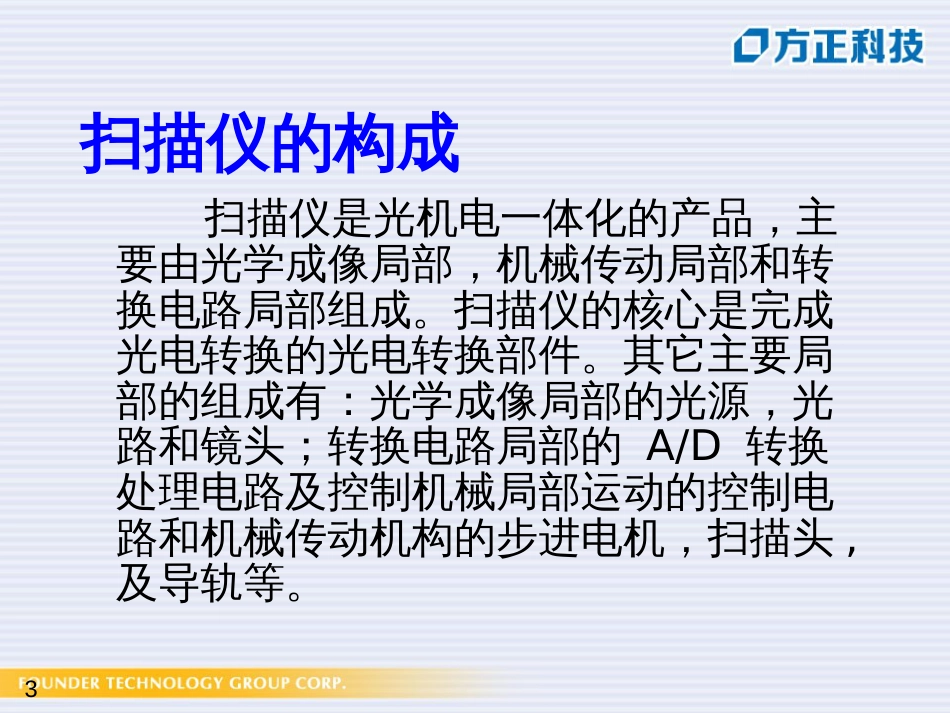 方正科技

扫描仪的构成

扫描仪是光机电一体化的产品，主要由光学成像局部，机械传动局部和转换电路局部组成。扫描仪的核心是完成光电转换的光电转换部件。其它主要局部的组成有：光学成像局部的光源，光路和镜头；转换电路局部的 A/D 转换处理电路及控制机械局部运动的控制电路和机械传动机构的步进电机，扫描头，及导轨等。

FOUNDER TECHNOLOGY GROUP CORP.

3